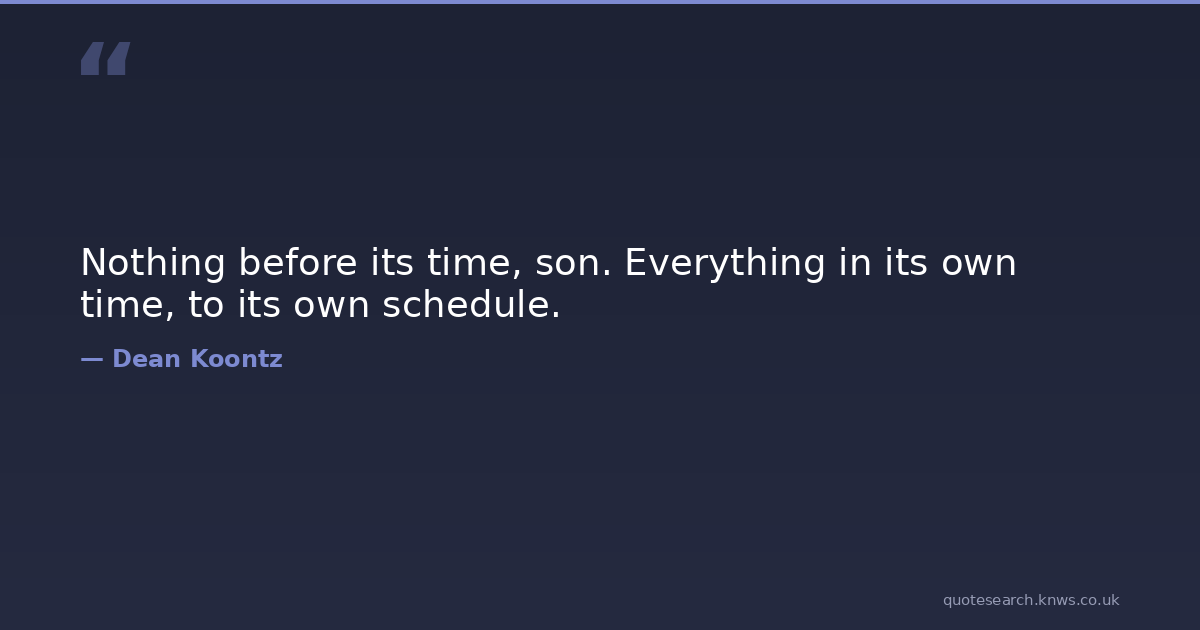 “

Nothing before its time, son. Everything in its own time, to its own schedule.

— Dean Koontz

quotesearch.knws.co.uk